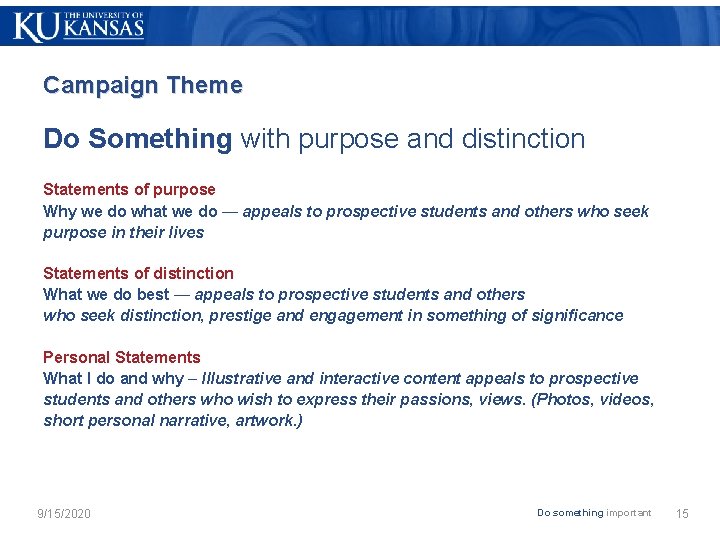 KU THE UNIVERSITY OF KANSAS

Campaign Theme

Do Something with purpose and distinction

Statements of purpose
Why we do what we do — appeals to prospective students and others who seek purpose in their lives

Statements of distinction
What we do best — appeals to prospective students and others who seek distinction, prestige and engagement in something of significance

Personal Statements
What I do and why – Illustrative and interactive content appeals to prospective students and others who wish to express their passions, views. (Photos, videos, short personal narrative, artwork.)

9/15/2020

Do something important

15